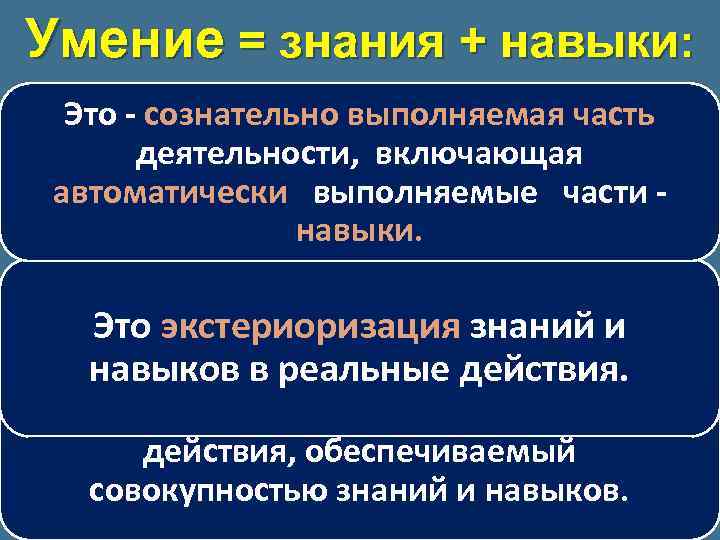 Умение = знания + навыки:

Это - сознательно выполняемая часть деятельности, включающая автоматически выполняемые части - навыки.

Это экстериоризация знаний и навыков в реальные действия.

действия, обеспечиваемый совокупностью знаний и навыков.